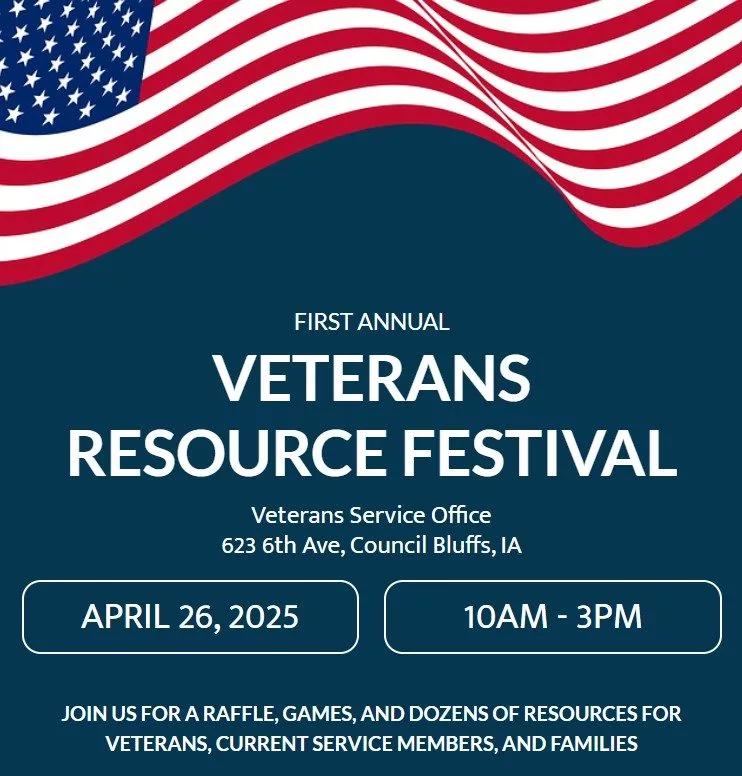 FIRST ANNUAL

VETERANS RESOURCE FESTIVAL

Veterans Service Office
623 6th Ave, Council Bluffs, IA

APRIL 26, 2025

10AM - 3PM

JOIN US FOR A RAFFLE, GAMES, AND DOZENS OF RESOURCES FOR VETERANS, CURRENT SERVICE MEMBERS, AND FAMILIES